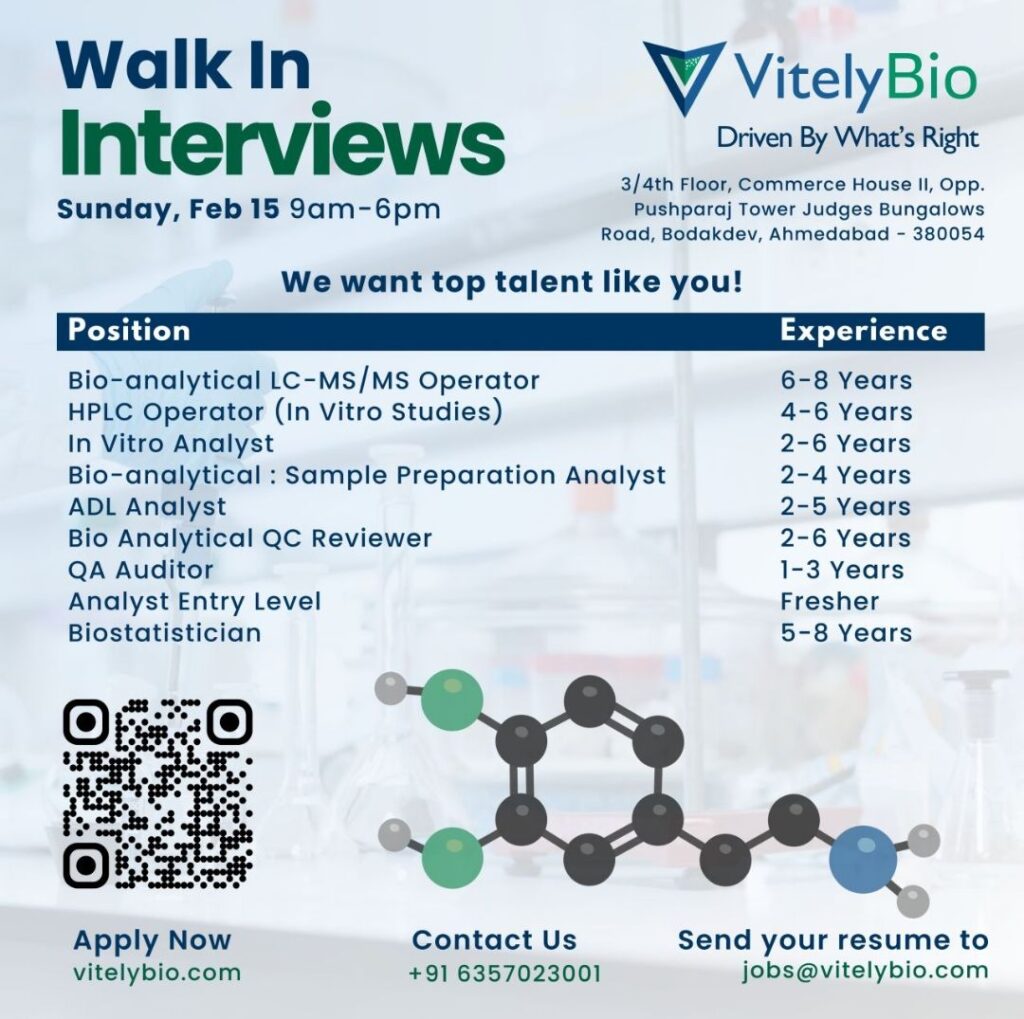 Walk In Interviews

Sunday, Feb 15 9am-6pm

VitelyBio
Driven By What's Right

3/4th Floor, Commerce House II, Opp. Pushparaj Tower Judges Bungalows Road, Bodakdev, Ahmedabad - 380054

We want top talent like you!

| Position | Experience |
|---|---|
| Bio-analytical LC-MS/MS Operator | 6-8 Years |
| HPLC Operator (In Vitro Studies) | 4-6 Years |
| In Vitro Analyst | 2-6 Years |
| Bio-analytical : Sample Preparation Analyst | 2-4 Years |
| ADL Analyst | 2-5 Years |
| Bio Analytical QC Reviewer | 2-6 Years |
| QA Auditor | 1-3 Years |
| Analyst Entry Level | Fresher |
| Biostatistician | 5-8 Years |

Apply Now
vitelybio.com

Contact Us
+91 6357023001

Send your resume to
jobs@vitelybio.com